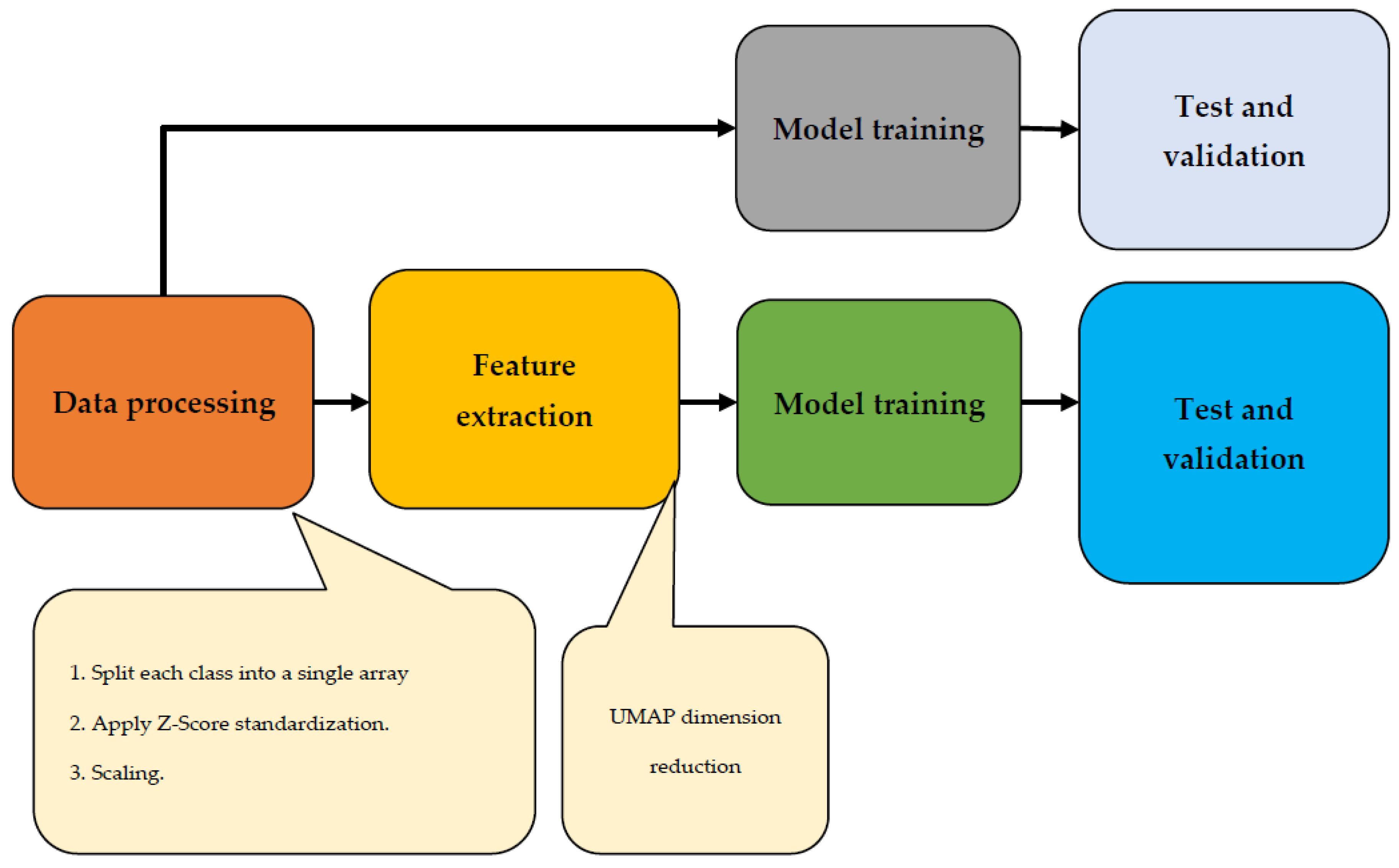 Model training

Test and validation

Data processing

Feature extraction

Model training

Test and validation

1. Split each class into a single array

2. Apply Z-Score standardization.

3. Scaling.

UMAP dimension reduction